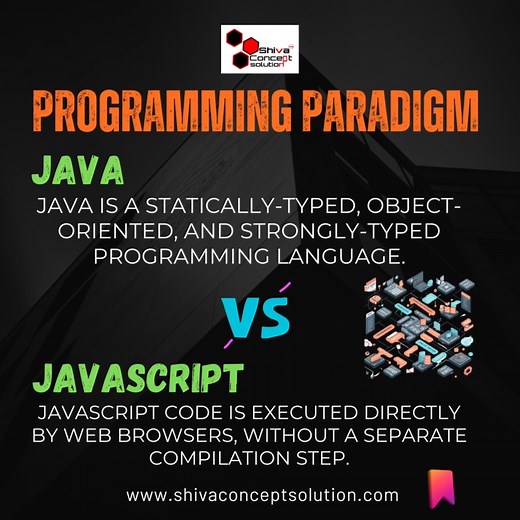 Shiva Concept solution

PROGRAMMING PARADIGM

JAVA

JAVA IS A STATICALLY-TYPED, OBJECT-ORIENTED, AND STRONGLY-TYPED PROGRAMMING LANGUAGE.

VS

JAVASCRIPT

JAVASCRIPT CODE IS EXECUTED DIRECTLY BY WEB BROWSERS, WITHOUT A SEPARATE COMPILATION STEP.

www.shivaconceptsolution.com